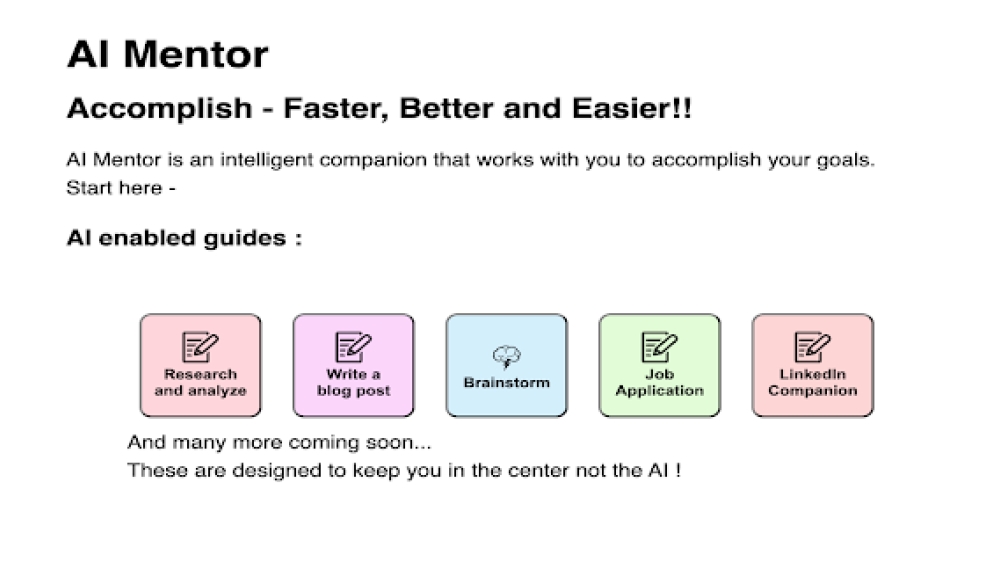 AI Mentor

Accomplish - Faster, Better and Easier!!

AI Mentor is an intelligent companion that works with you to accomplish your goals. Start here -

AI enabled guides :

Research and analyze

Write a blog post

Brainstorm

Job Application

LinkedIn Companion

And many more coming soon...
These are designed to keep you in the center not the AI !